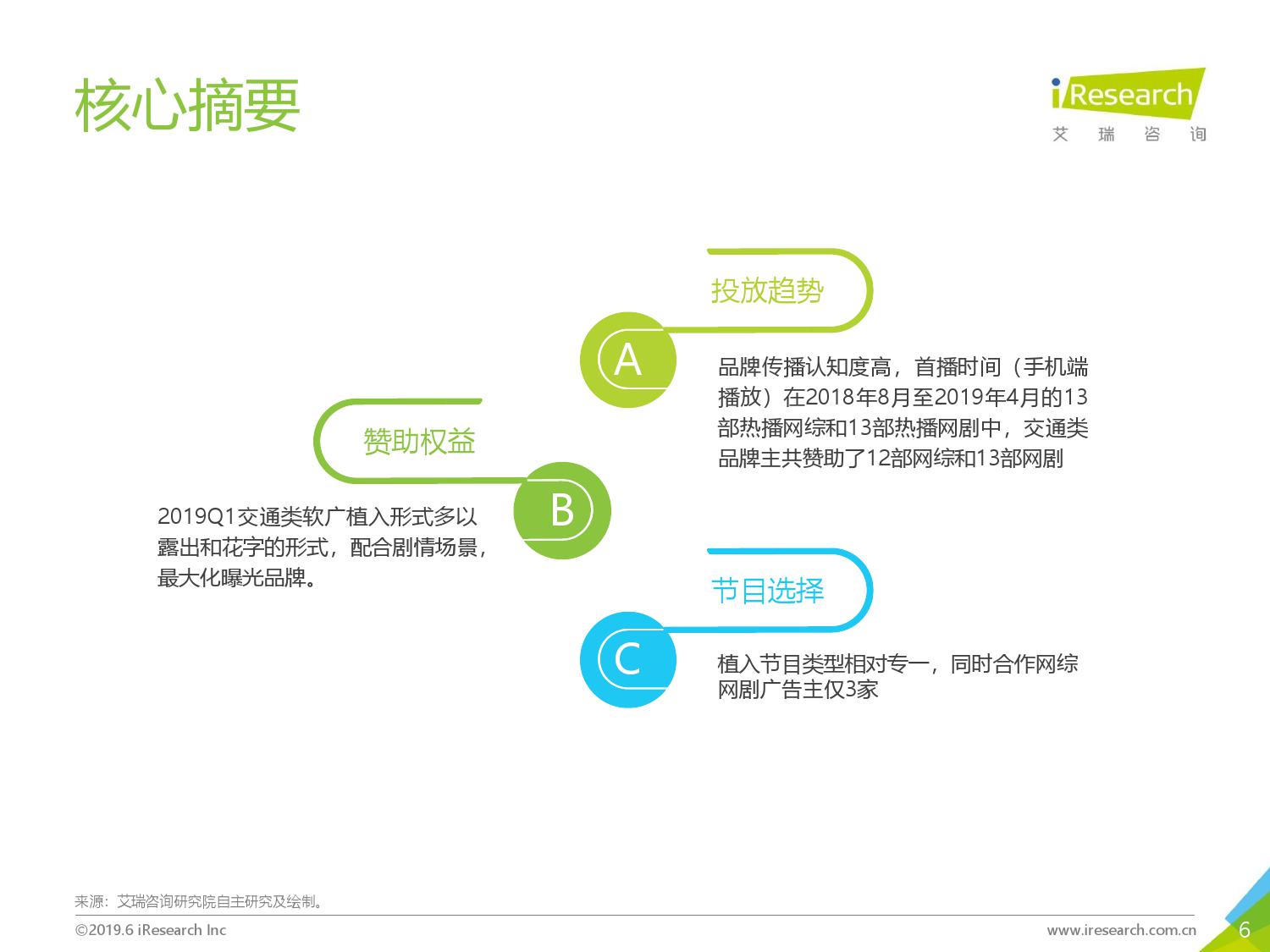 核心摘要

iResearch
艾 瑞 咨 询

投放趋势

A

品牌传播认知度高，首播时间（手机端播放）在2018年8月至2019年4月的13部热播网综和13部热播网剧中，交通类品牌主共赞助了12部网综和13部网剧

赞助权益

B

2019Q1交通类软广植入形式多以露出和花字的形式，配合剧情场景，最大化曝光品牌。

节目选择

C

植入节目类型相对专一，同时合作网综网剧广告主仅3家

来源：艾瑞咨询研究院自主研究及绘制。

©2019.6 iResearch Inc

www.iresearch.com.cn

6